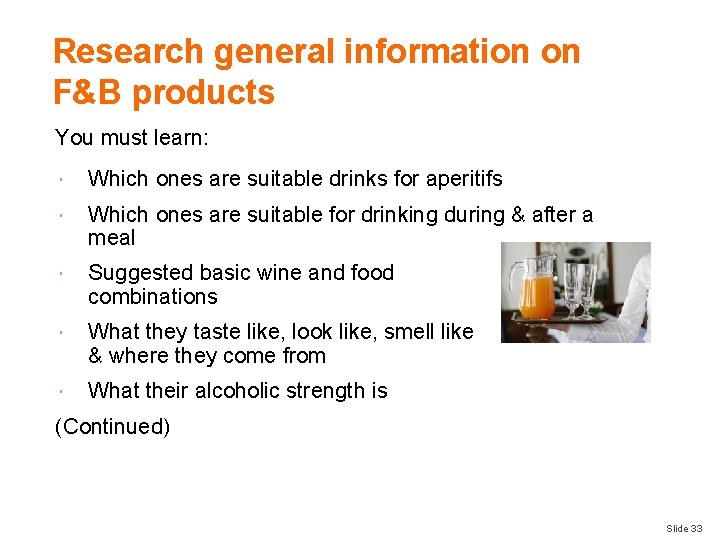 Research general information on F&B products

You must learn:

- Which ones are suitable drinks for aperitifs
- Which ones are suitable for drinking during & after a meal
- Suggested basic wine and food combinations
- What they taste like, look like, smell like & where they come from
- What their alcoholic strength is

(Continued)

Slide 33